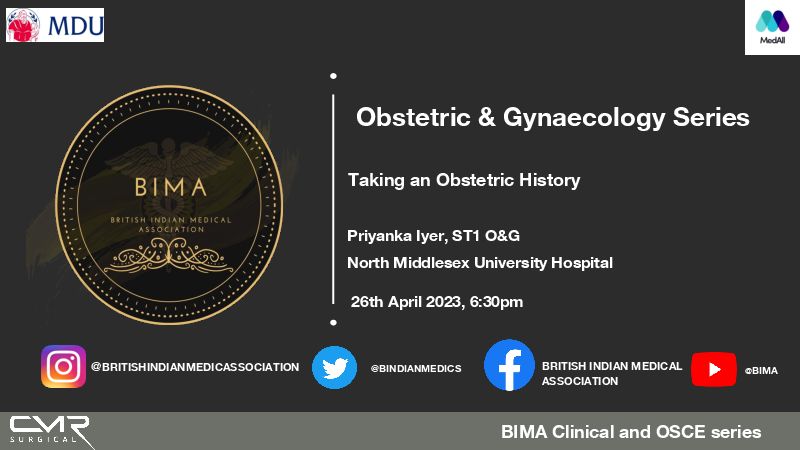 MDU

MedAll

BIMA
BRITISH INDIAN MEDICAL ASSOCIATION

Obstetric & Gynaecology Series

Taking an Obstetric History

Priyanka Iyer, ST1 O&G
North Middlesex University Hospital

26th April 2023, 6:30pm

@BRITISHINDIANMEDICASSOCIATION

@BINDIANMEDICS

BRITISH INDIAN MEDICAL ASSOCIATION

@BIMA

CMR SURGICAL

BIMA Clinical and OSCE series